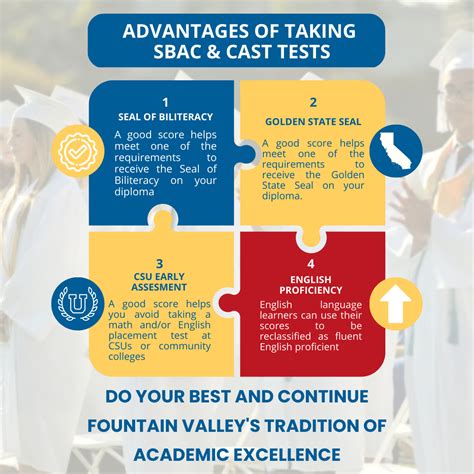 ADVANTAGES OF TAKING SBAC & CAST TESTS

1
SEAL OF BILITERACY
A good score helps meet one of the requirements to receive the Seal of Biliteracy on your diploma

2
GOLDEN STATE SEAL
A good score helps meet one of the requirements to receive the Golden State Seal on your diploma.

3
CSU EARLY ASSESMENT
A good score helps you avoid taking a math and/or English placement test at CSUs or community colleges

U

4
ENGLISH PROFICIENCY
English language learners can use their scores to be reclassified as fluent English proficient

DO YOUR BEST AND CONTINUE FOUNTAIN VALLEY'S TRADITION OF ACADEMIC EXCELLENCE